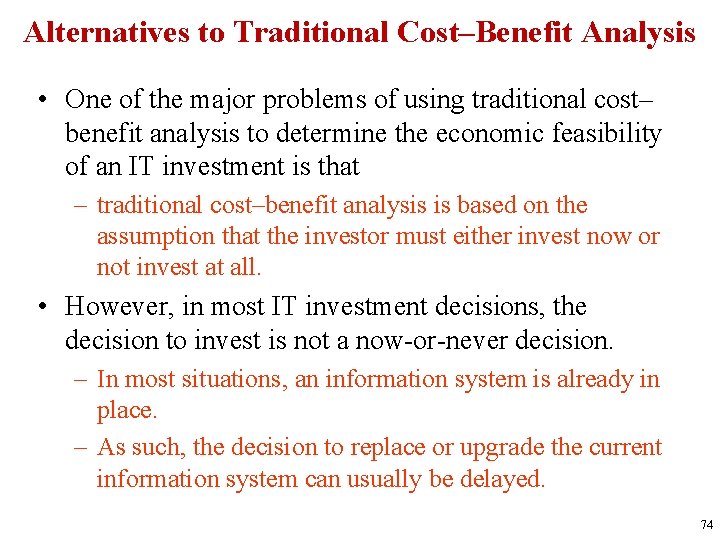 Alternatives to Traditional Cost–Benefit Analysis

• One of the major problems of using traditional cost–benefit analysis to determine the economic feasibility of an IT investment is that

– traditional cost–benefit analysis is based on the assumption that the investor must either invest now or not invest at all.

• However, in most IT investment decisions, the decision to invest is not a now-or-never decision.

– In most situations, an information system is already in place.

– As such, the decision to replace or upgrade the current information system can usually be delayed.

74